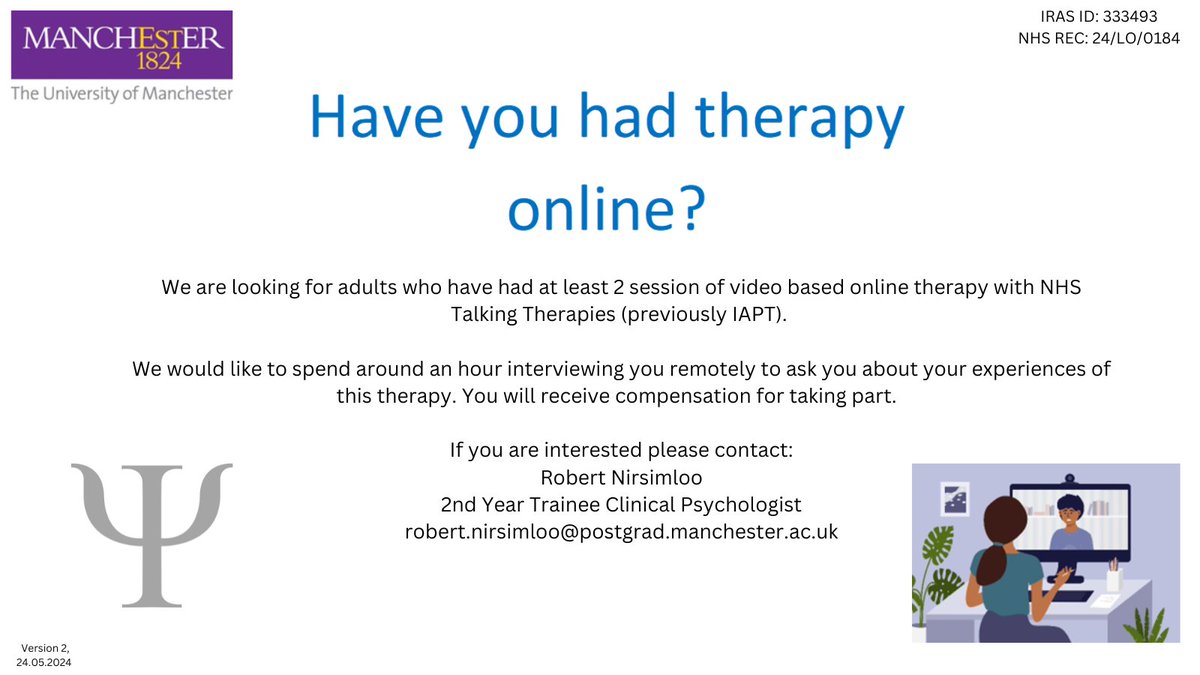 MANCHESTER
1824
The University of Manchester

IRAS ID: 333493
NHS REC: 24/LO/0184

Have you had therapy online?

We are looking for adults who have had at least 2 session of video based online therapy with NHS Talking Therapies (previously IAPT).

We would like to spend around an hour interviewing you remotely to ask you about your experiences of this therapy. You will receive compensation for taking part.

If you are interested please contact:
Robert Nirsimloo
2nd Year Trainee Clinical Psychologist
robert.nirsimloo@postgrad.manchester.ac.uk

Ψ

Version 2,
24.05.2024